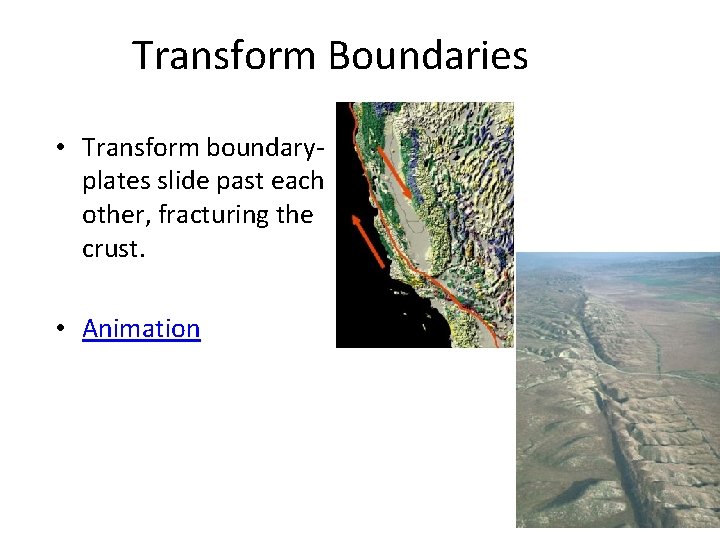 Transform Boundaries

• Transform boundary- plates slide past each other, fracturing the crust.

• Animation